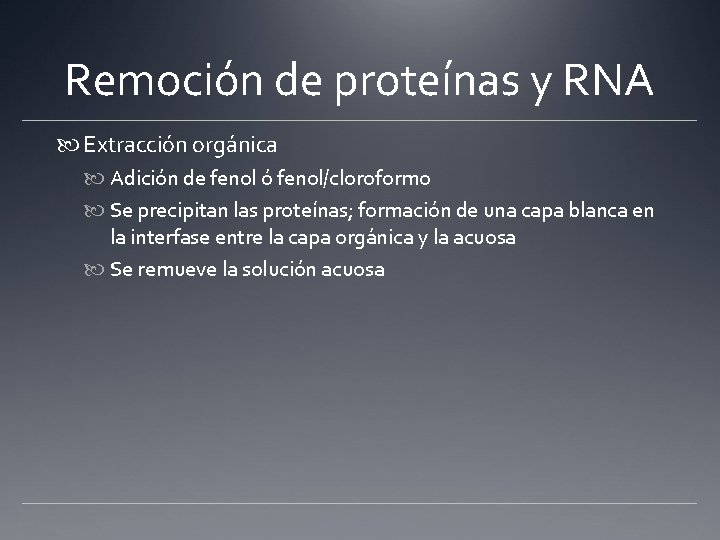 Remoción de proteínas y RNA

Extracción orgánica

Adición de fenol ó fenol/cloroformo

Se precipitan las proteínas; formación de una capa blanca en la interfase entre la capa orgánica y la acuosa

Se remueve la solución acuosa